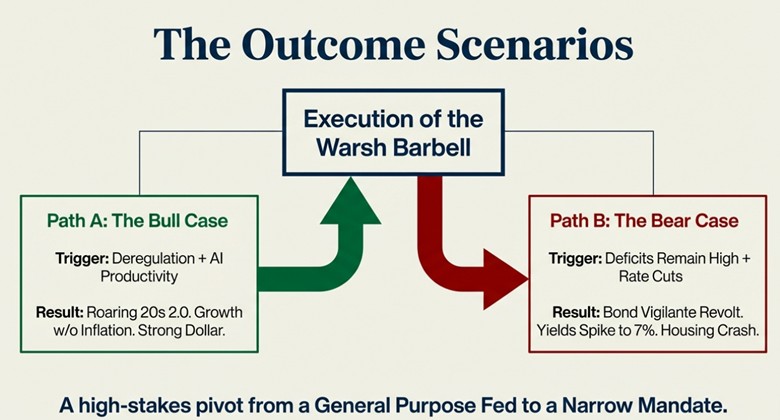 The Outcome Scenarios

Execution of the Warsh Barbell

Path A: The Bull Case

Trigger: Deregulation + AI Productivity

Result: Roaring 20s 2.0. Growth w/o Inflation. Strong Dollar.

Path B: The Bear Case

Trigger: Deficits Remain High + Rate Cuts

Result: Bond Vigilante Revolt. Yields Spike to 7%. Housing Crash.

A high-stakes pivot from a General Purpose Fed to a Narrow Mandate.